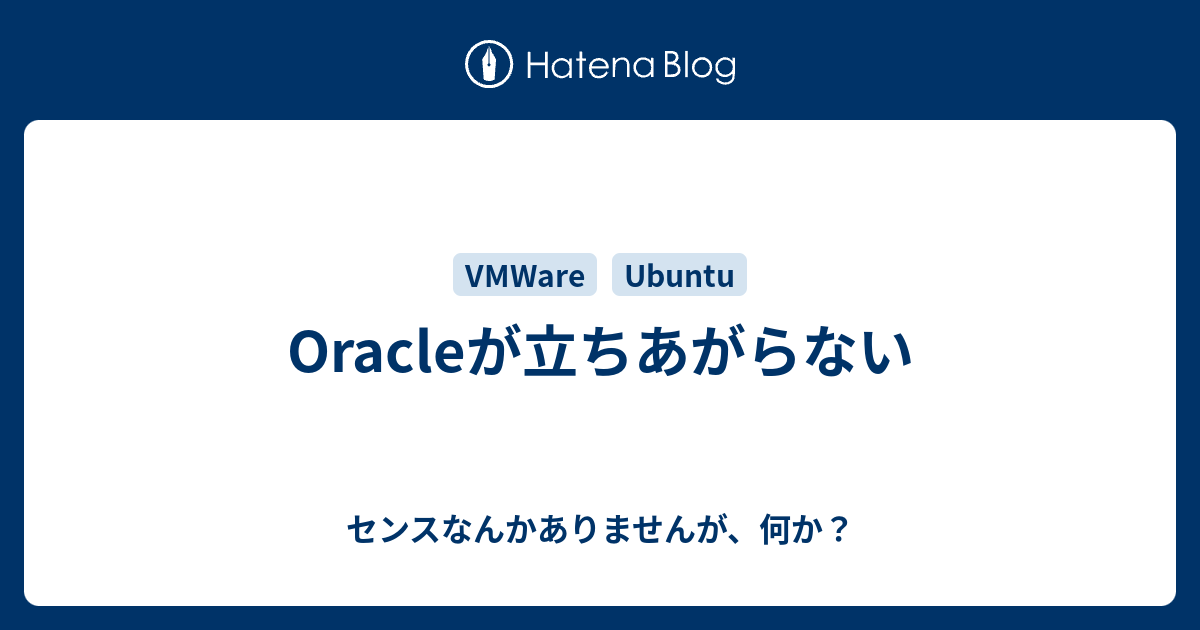 Hatena Blog

VMWare Ubuntu

Oracleが立ちあがらない

センスなんかありませんが、何か？